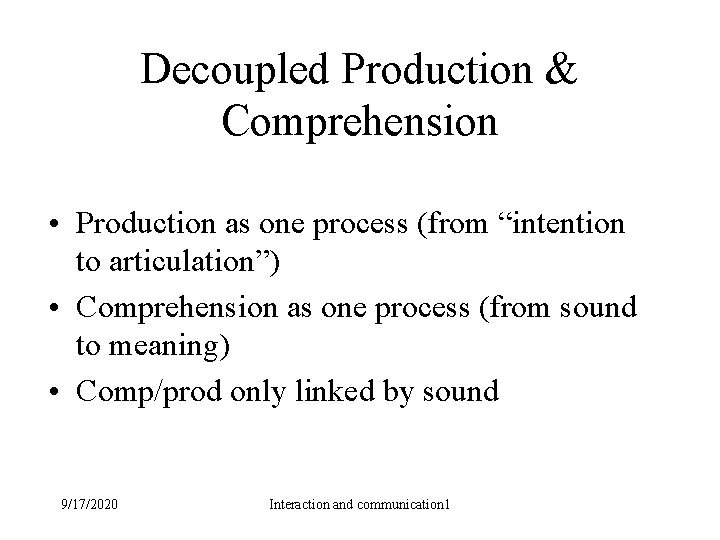 Decoupled Production & Comprehension

• Production as one process (from “intention to articulation”)
• Comprehension as one process (from sound to meaning)
• Comp/prod only linked by sound

9/17/2020

Interaction and communication1